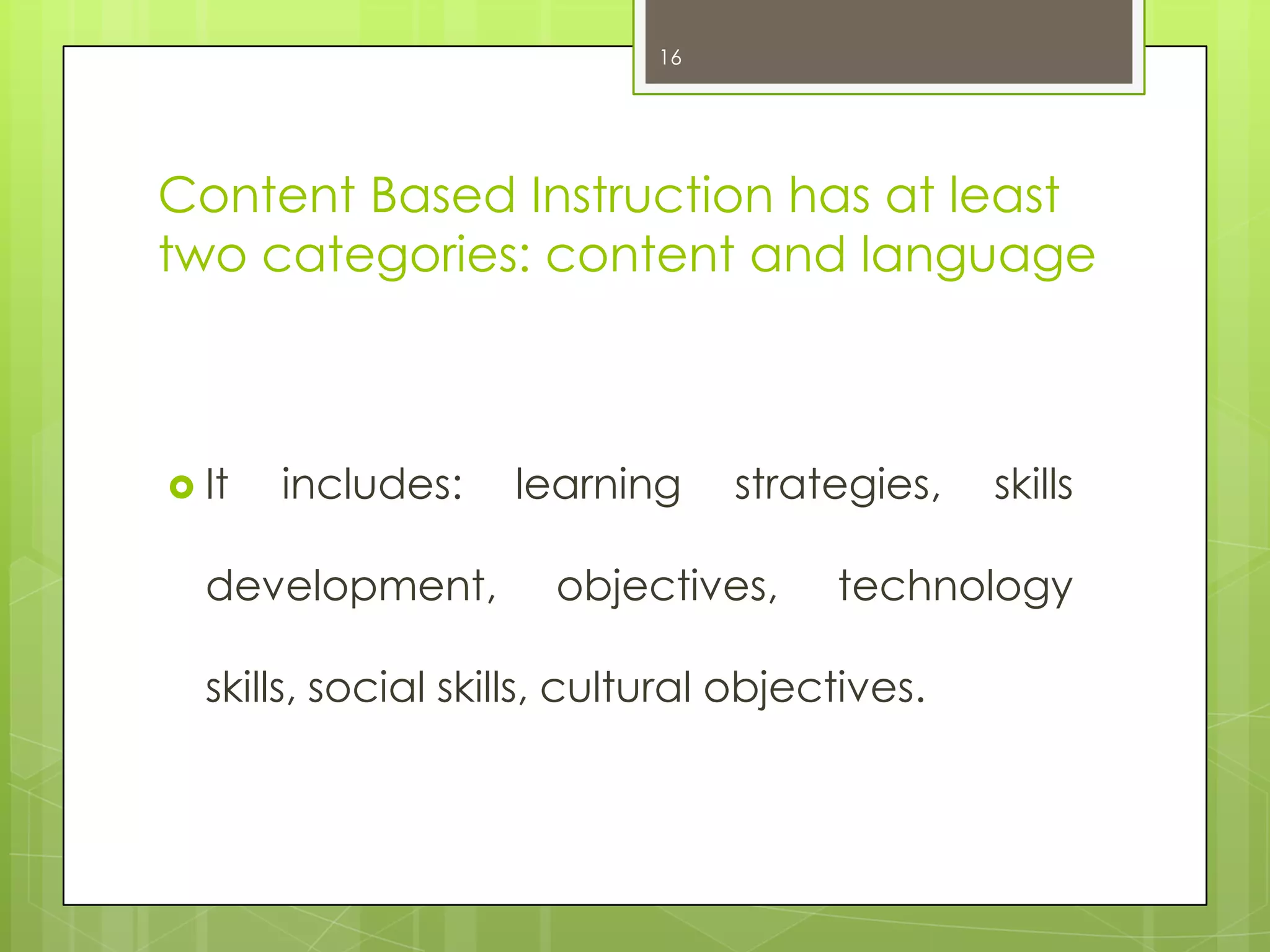 16

Content Based Instruction has at least two categories: content and language

It includes: learning strategies, skills development, objectives, technology skills, social skills, cultural objectives.